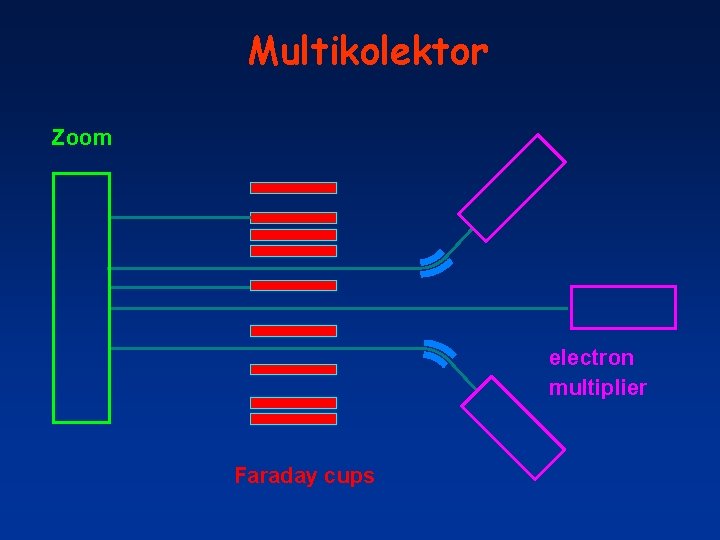 Multikolektor

Zoom

electron multiplier

Faraday cups